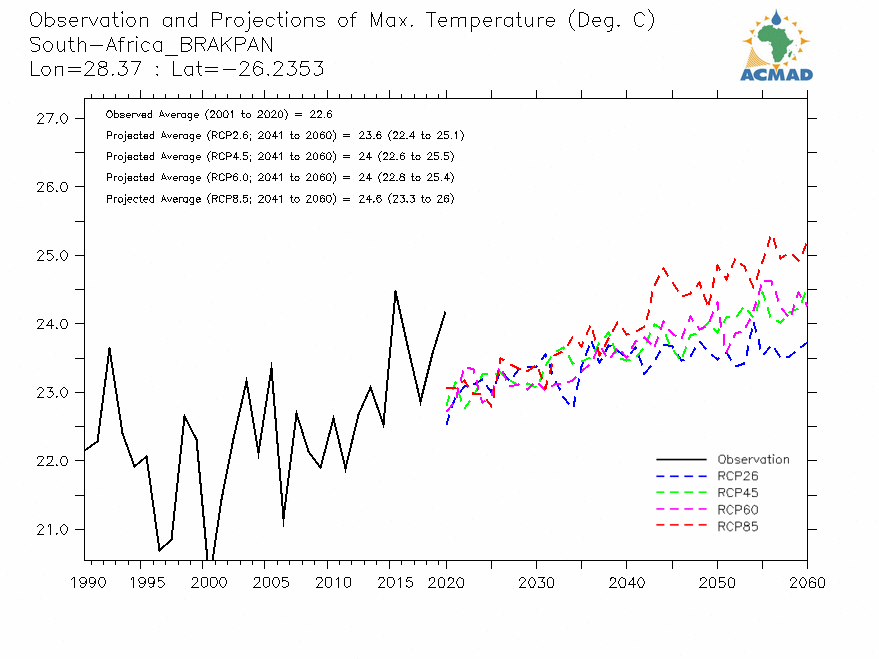 Observation and Projections of Max. Temperature (Deg. C)
South-Africa_BRAKPAN
Lon=28.37 : Lat=-26.2353

ACMAD

Observed Average (2001 to 2020) = 22.6
Projected Average (RCP2.6; 2041 to 2060) = 23.6 (22.4 to 25.1)
Projected Average (RCP4.5; 2041 to 2060) = 24 (22.6 to 25.5)
Projected Average (RCP6.0; 2041 to 2060) = 24 (22.8 to 25.4)
Projected Average (RCP8.5; 2041 to 2060) = 24.6 (23.3 to 26)

27.0
26.0
25.0
24.0
23.0
22.0
21.0

Observation
RCP26
RCP45
RCP60
RCP85

1990 1995 2000 2005 2010 2015 2020 2030 2040 2050 2060